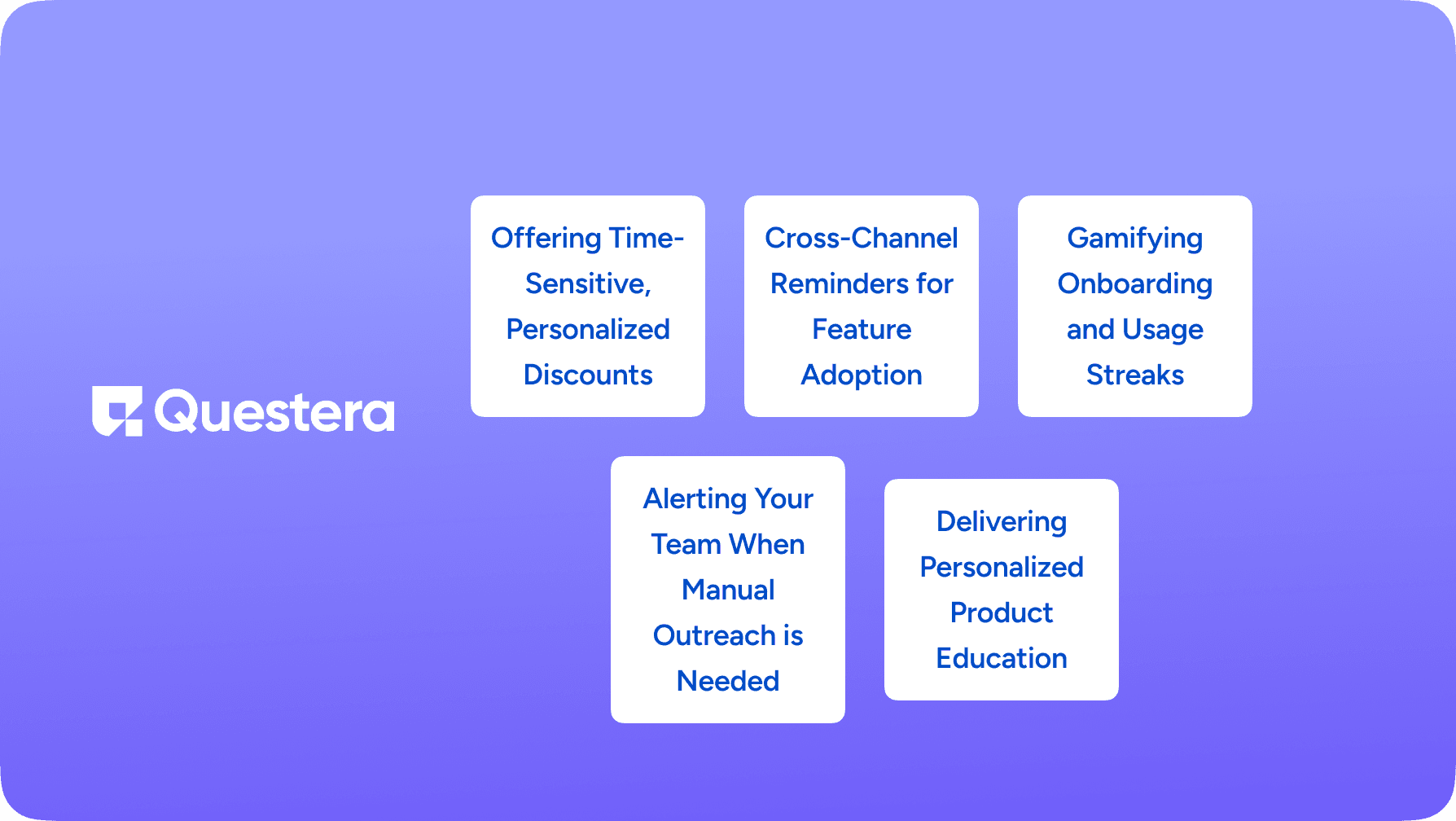 Questera

Offering Time-Sensitive, Personalized Discounts

Cross-Channel Reminders for Feature Adoption

Gamifying Onboarding and Usage Streaks

Alerting Your Team When Manual Outreach is Needed

Delivering Personalized Product Education